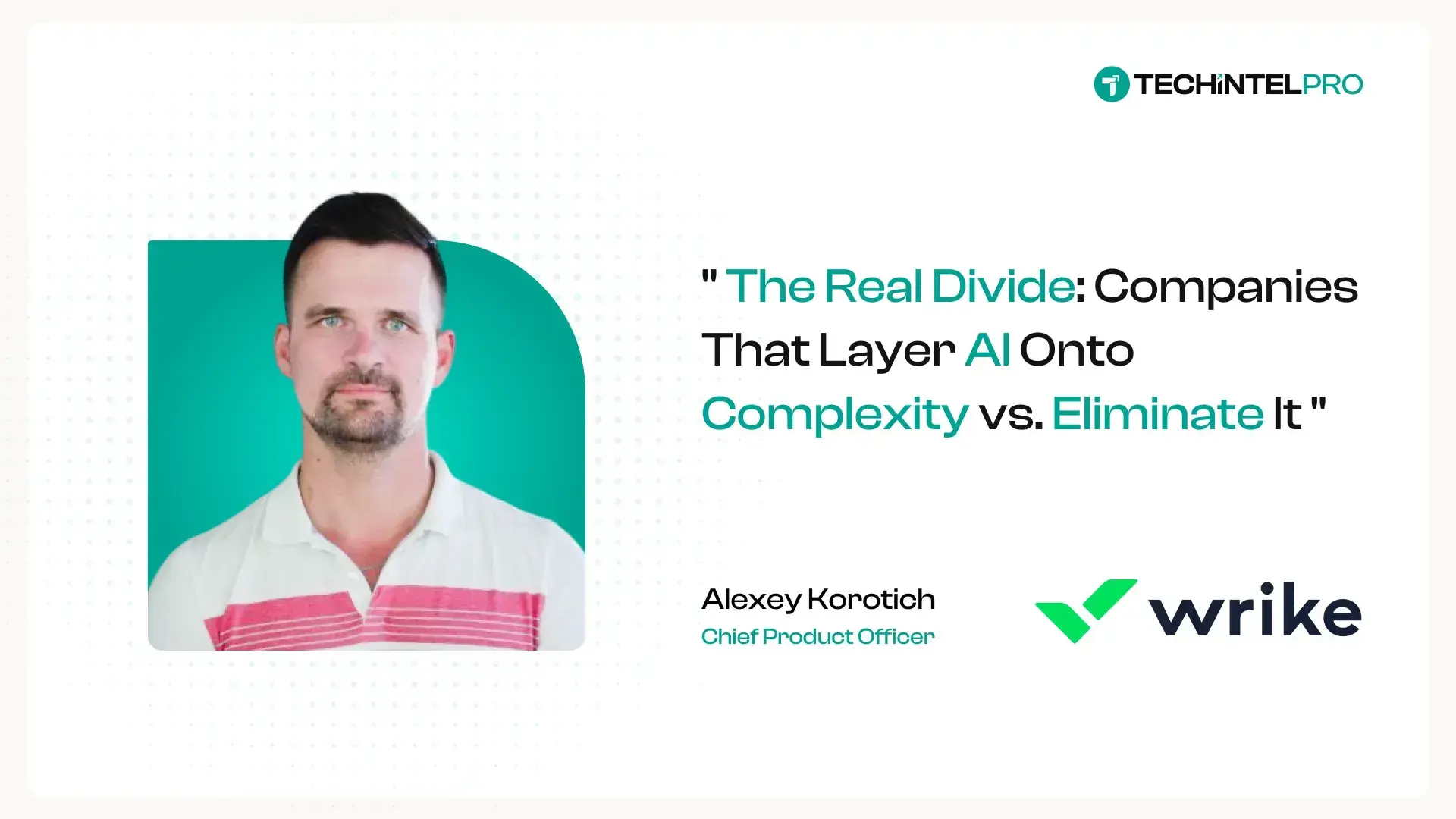 TECHINTELPRO

" The Real Divide: Companies That Layer AI Onto Complexity vs. Eliminate It "

Alexey Korotich
Chief Product Officer

wrike